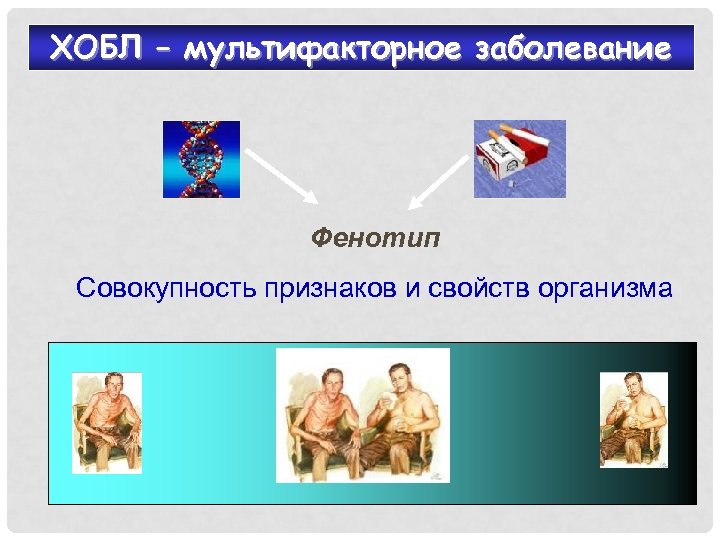 ХОБЛ – мультифакторное заболевание

Фенотип

Совокупность признаков и свойств организма